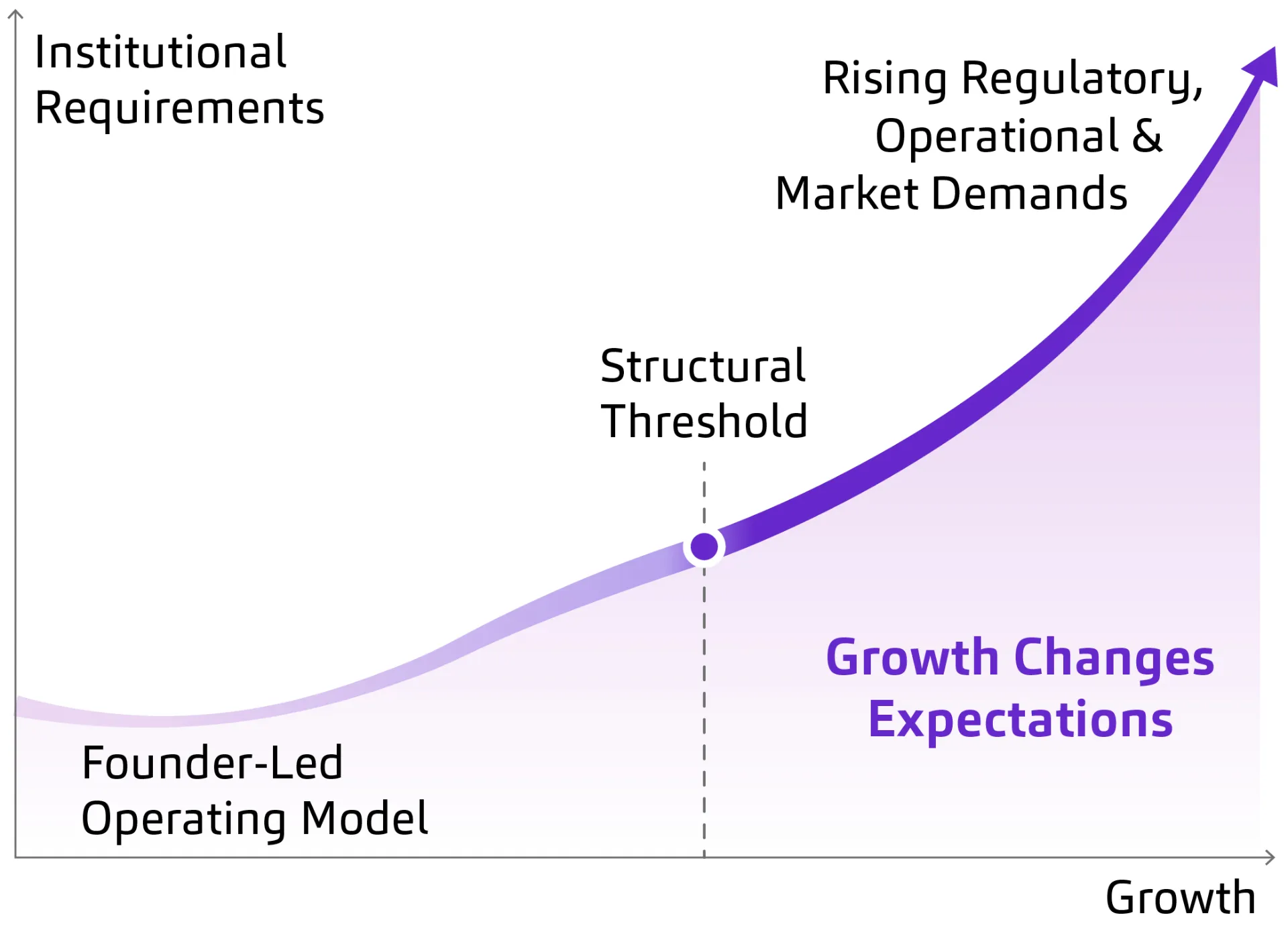 Institutional Requirements

Rising Regulatory, Operational & Market Demands

Structural Threshold

Growth Changes Expectations

Founder-Led Operating Model

Growth